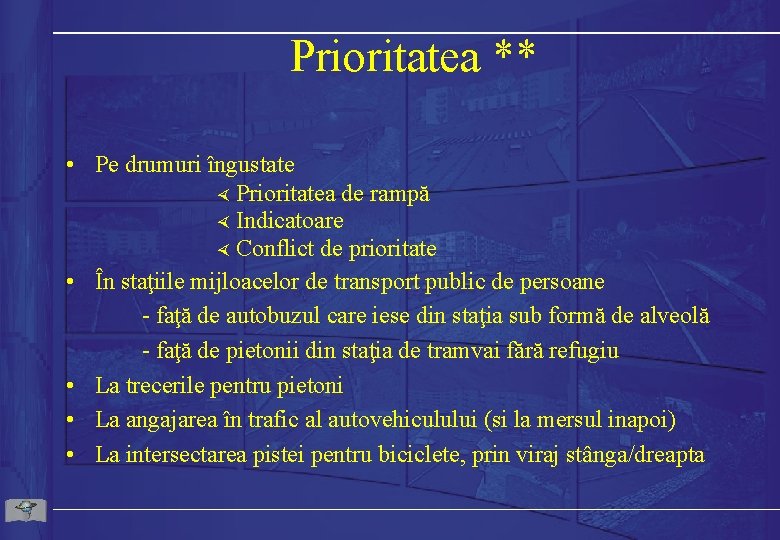 Prioritatea **

• Pe drumuri îngustate
∢ Prioritatea de rampă
∢ Indicatoare
∢ Conflict de prioritate
• În staţiile mijloacelor de transport public de persoane
- faţă de autobuzul care iese din staţia sub formă de alveolă
- faţă de pietonii din staţia de tramvai fără refugiu
• La trecerile pentru pietoni
• La angajarea în trafic al autovehiculului (si la mersul inapoi)
• La intersectarea pistei pentru biciclete, prin viraj stânga/dreapta